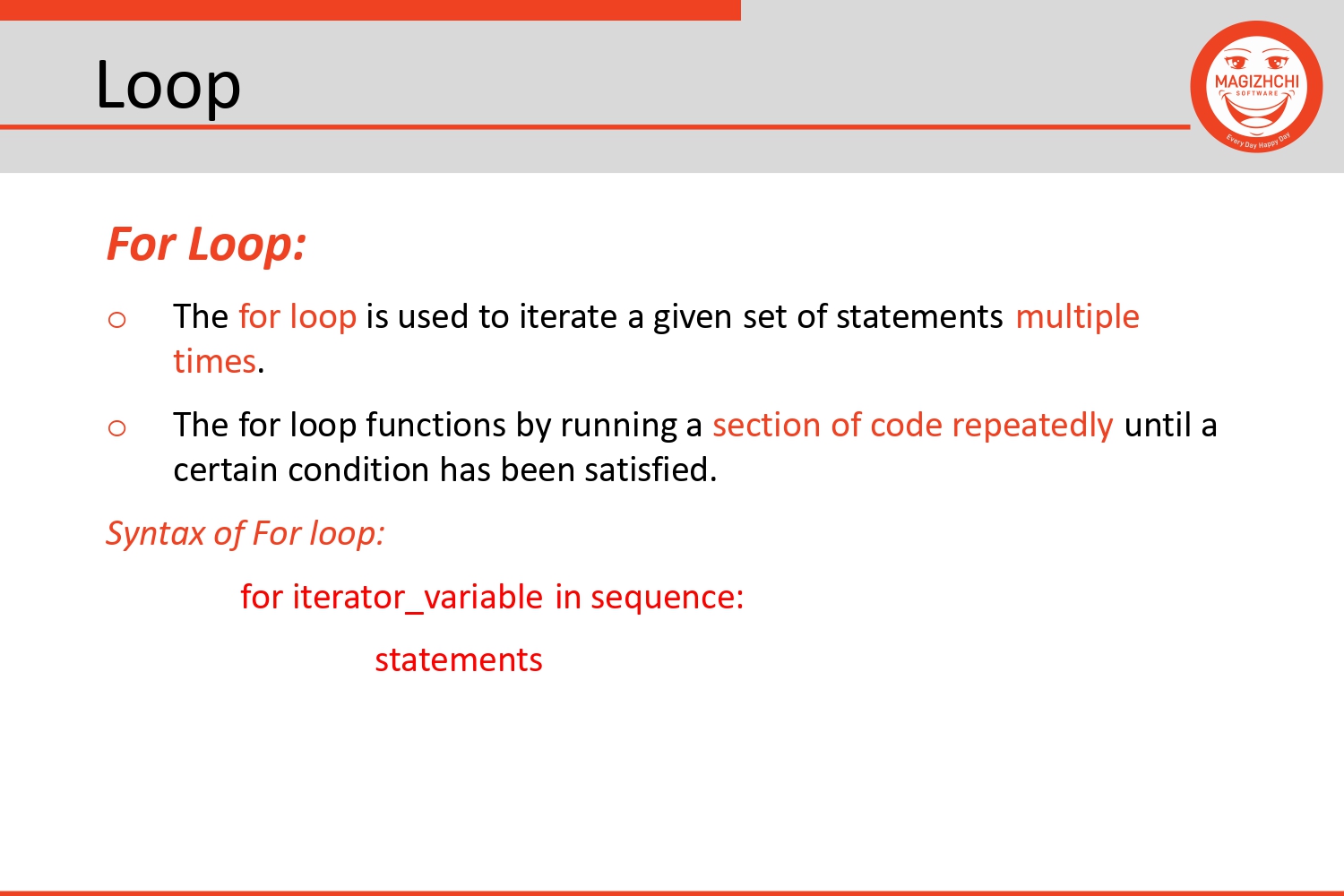 Loop

MAGIZHCHI SOFTWARE
Every Day Happy Day

For Loop:

o The for loop is used to iterate a given set of statements multiple times.

o The for loop functions by running a section of code repeatedly until a certain condition has been satisfied.

Syntax of For loop:

for iterator_variable in sequence:

statements